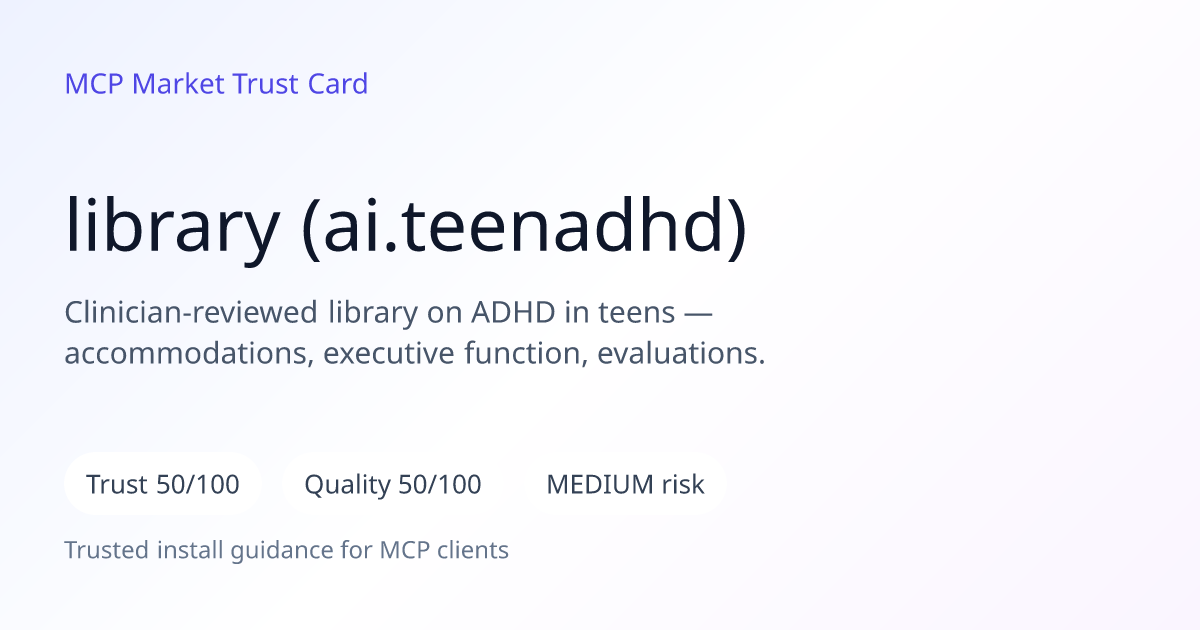 MCP Market Trust Card

library (ai.teenadhd)

Clinician-reviewed library on ADHD in teens — accommodations, executive function, evaluations.

Trust 50/100

Quality 50/100

MEDIUM risk

Trusted install guidance for MCP clients